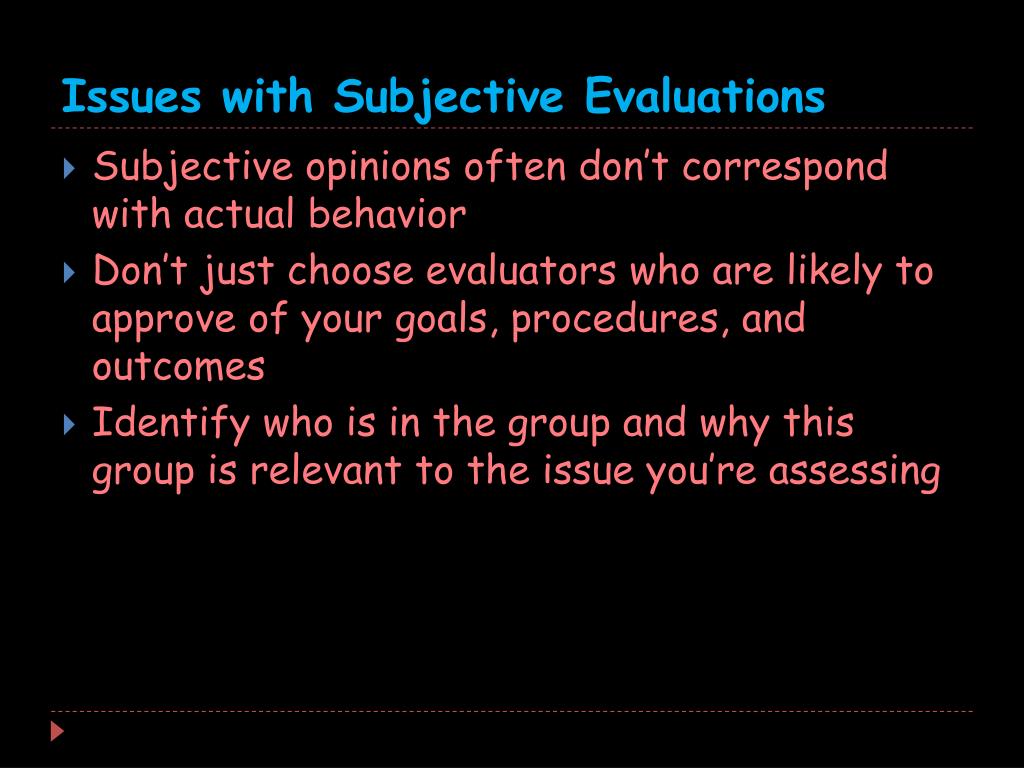 Issues with Subjective Evaluations

Subjective opinions often don’t correspond with actual behavior

Don’t just choose evaluators who are likely to approve of your goals, procedures, and outcomes

Identify who is in the group and why this group is relevant to the issue you’re assessing